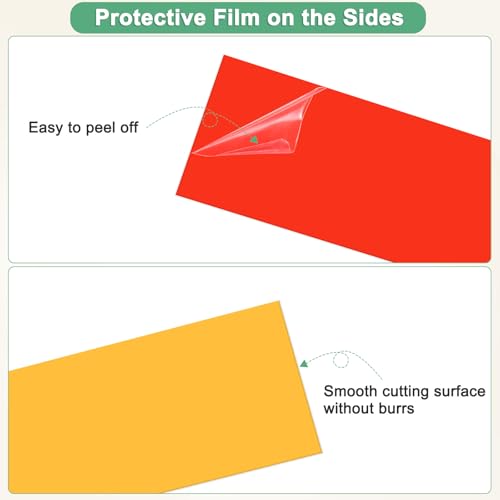 Protective Film on the Sides

Easy to peel off

Smooth cutting surface without burrs